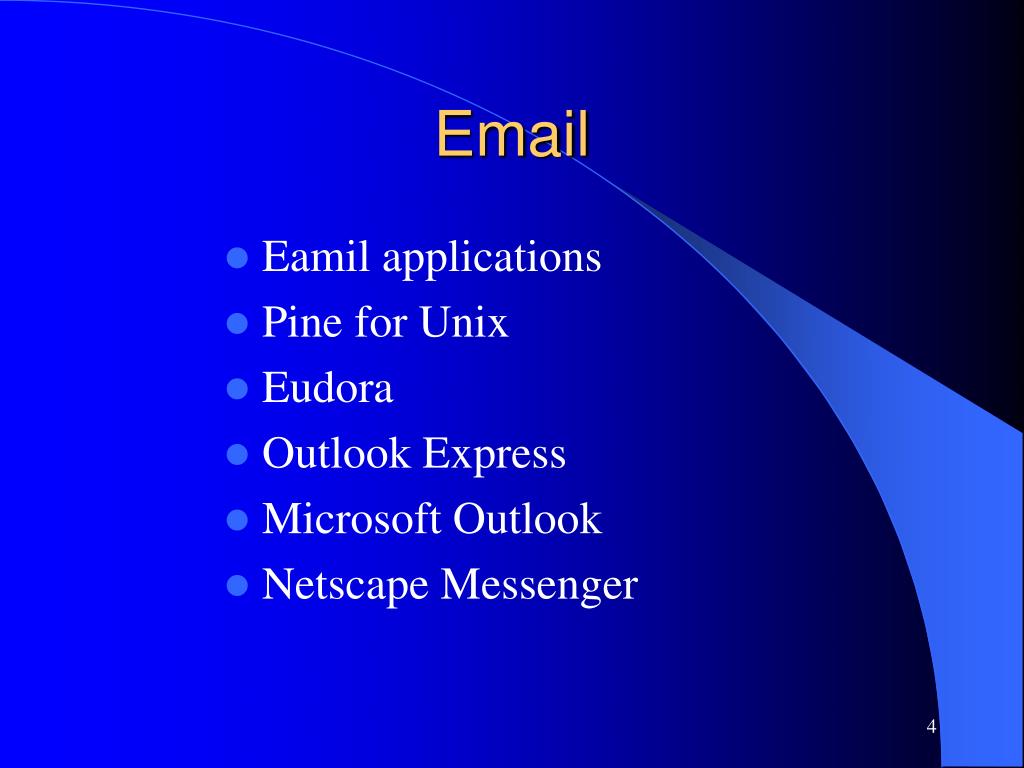 Email

- Eamil applications
- Pine for Unix
- Eudora
- Outlook Express
- Microsoft Outlook
- Netscape Messenger

4